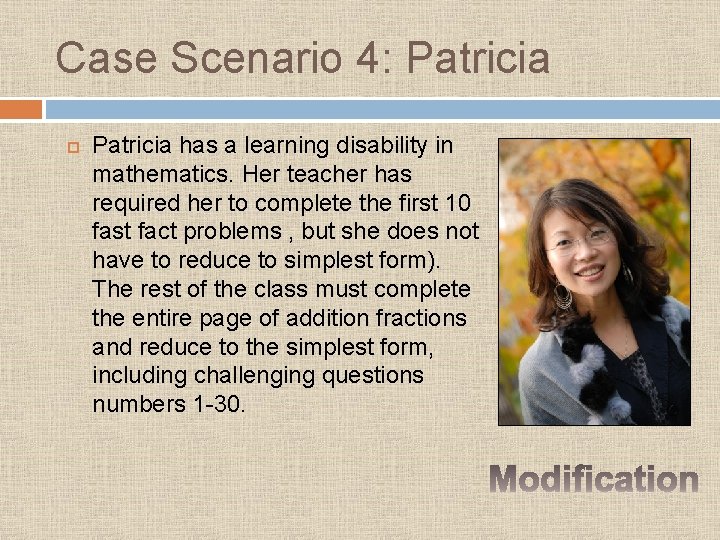 Case Scenario 4: Patricia

Patricia has a learning disability in mathematics. Her teacher has required her to complete the first 10 fast fact problems , but she does not have to reduce to simplest form). The rest of the class must complete the entire page of addition fractions and reduce to the simplest form, including challenging questions numbers 1-30.

Modification